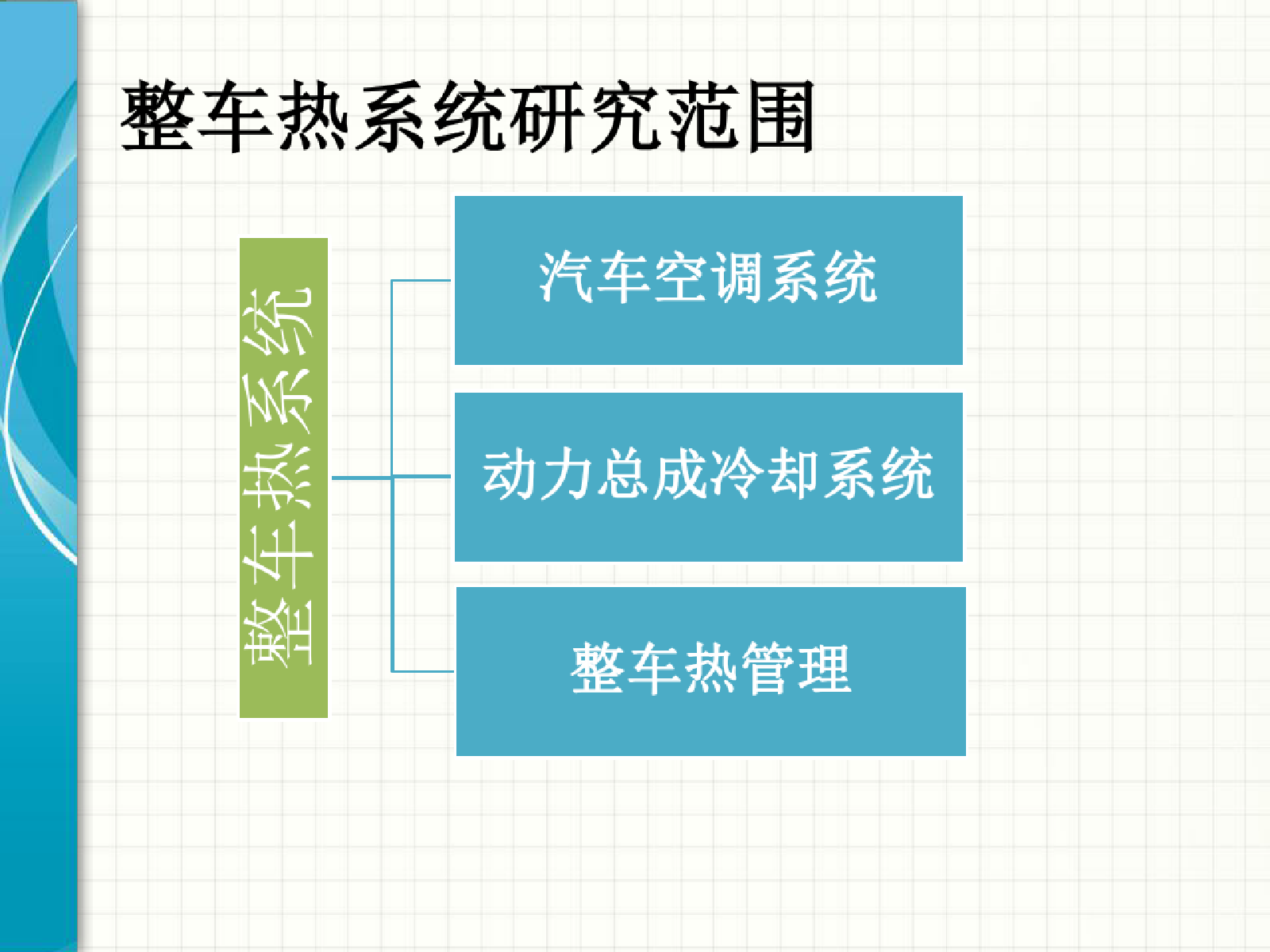 整车热系统研究范围

整车热系统

汽车空调系统

动力总成冷却系统

整车热管理